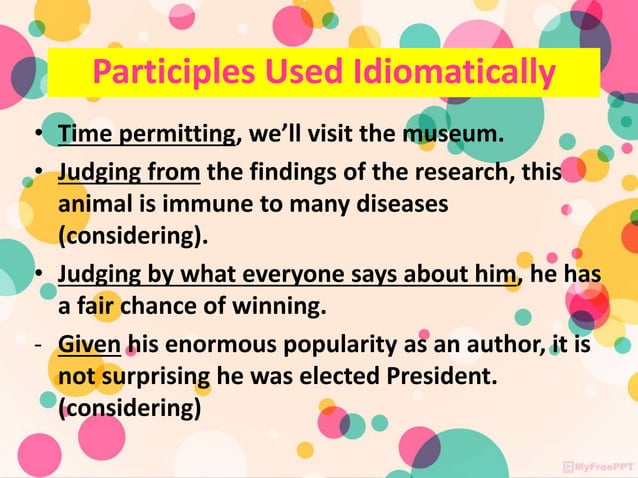 Participles Used Idiomatically

• Time permitting, we'll visit the museum.

• Judging from the findings of the research, this animal is immune to many diseases (considering).

• Judging by what everyone says about him, he has a fair chance of winning.

- Given his enormous popularity as an author, it is not surprising he was elected President. (considering)

MyFreePPT